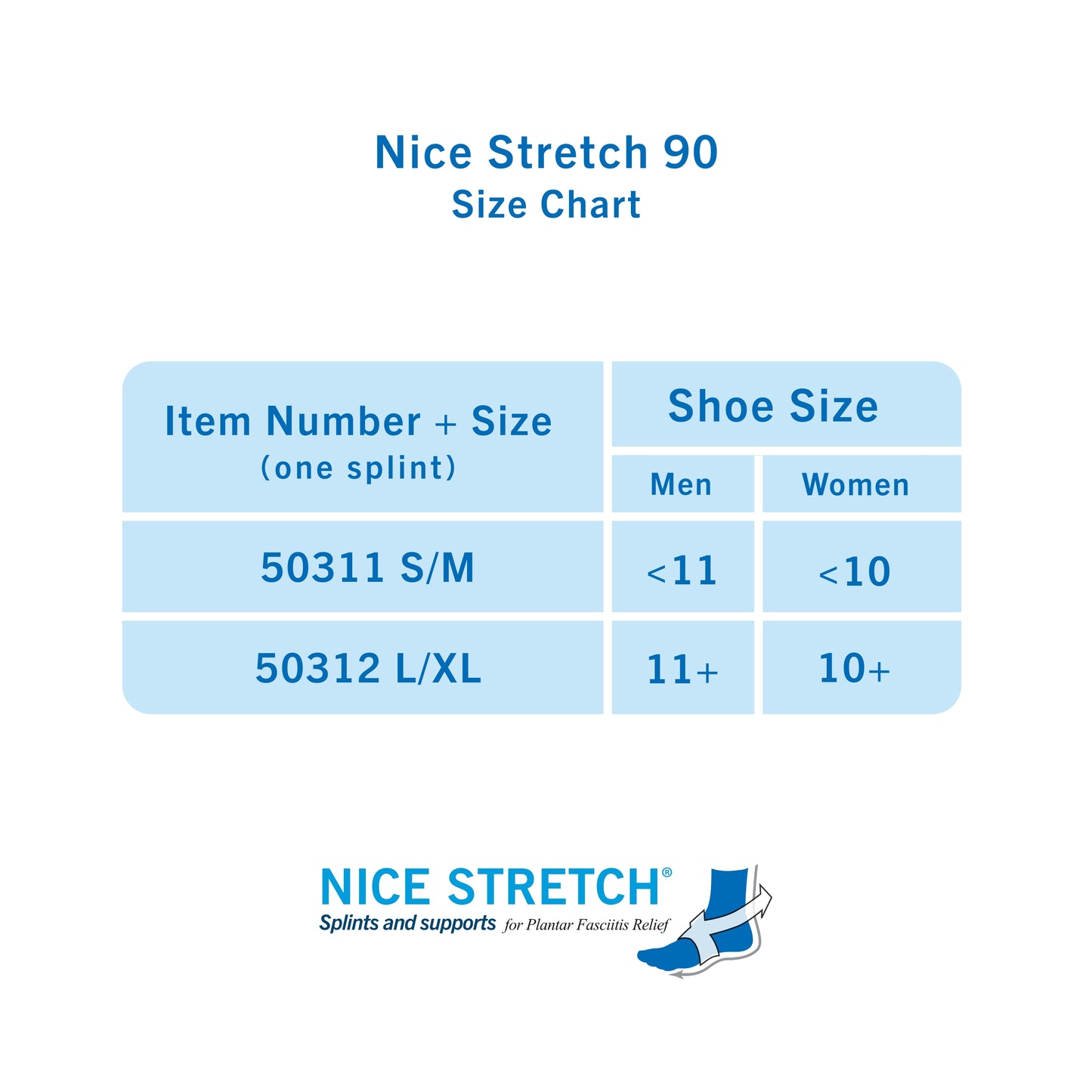 Nice Stretch 90
Size Chart

| Item Number + Size (one splint) | Shoe Size Men | Shoe Size Women |
|---|---|---|
| 50311 S/M | <11 | <10 |
| 50312 L/XL | 11+ | 10+ |

NICE STRETCH®
Splints and supports for Plantar Fasciitis Relief